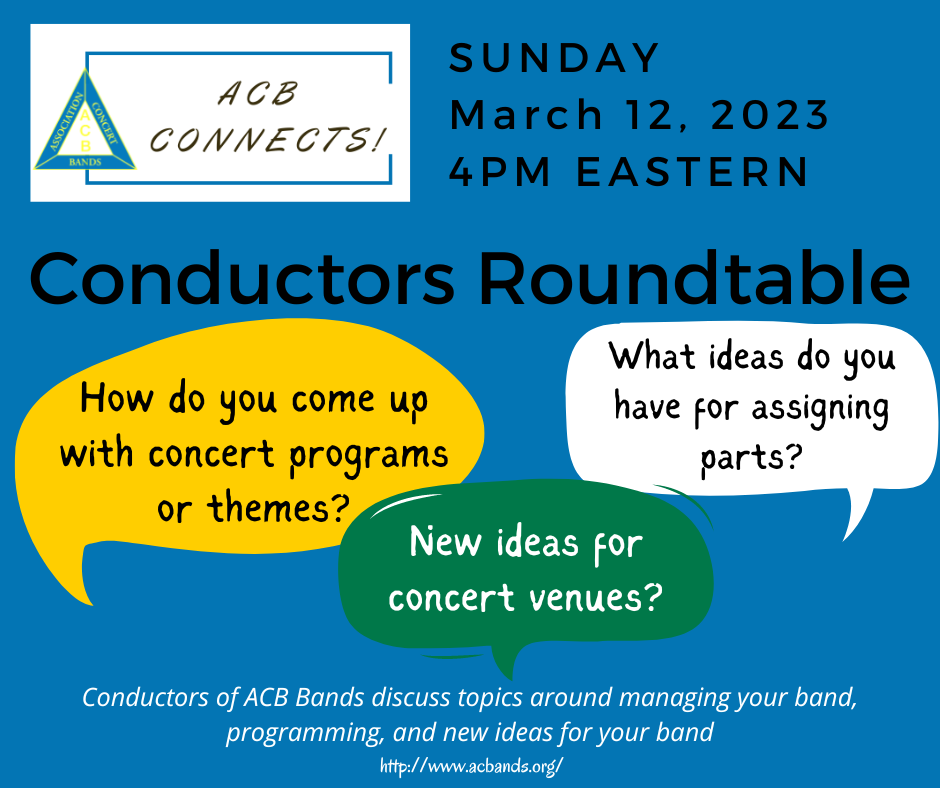 ASSOCIATION CONCERT BANDS
ACB

ACB CONNECTS!

SUNDAY
March 12, 2023
4PM EASTERN

Conductors Roundtable

How do you come up with concert programs or themes?

What ideas do you have for assigning parts?

New ideas for concert venues?

Conductors of ACB Bands discuss topics around managing your band, programming, and new ideas for your band

http://www.acbands.org/